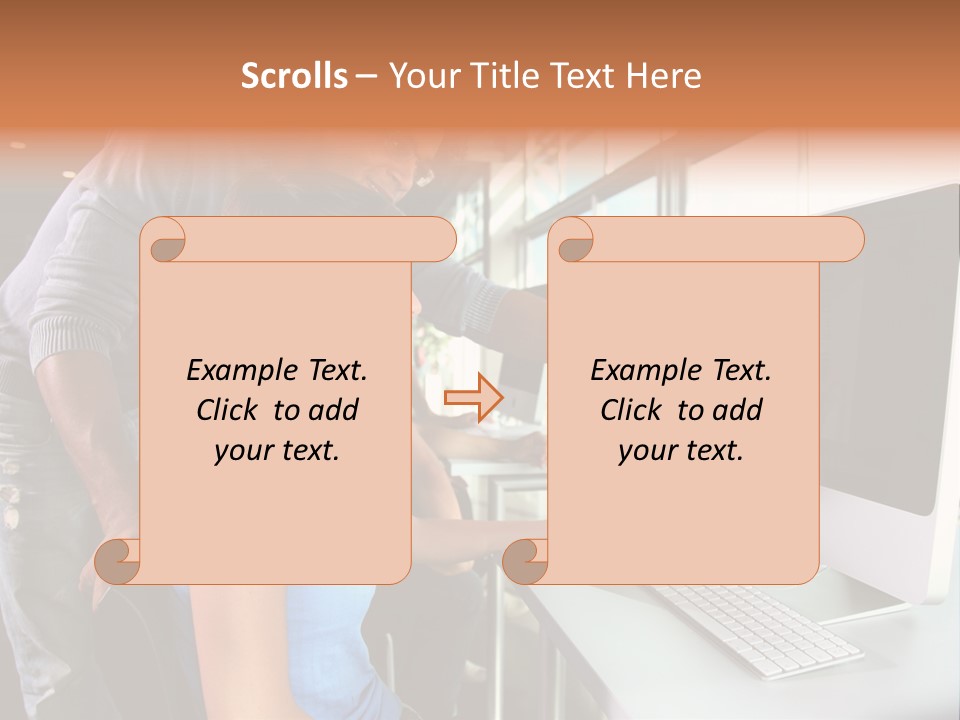 Scrolls – Your Title Text Here

Example Text. Click to add your text.

Example Text. Click to add your text.